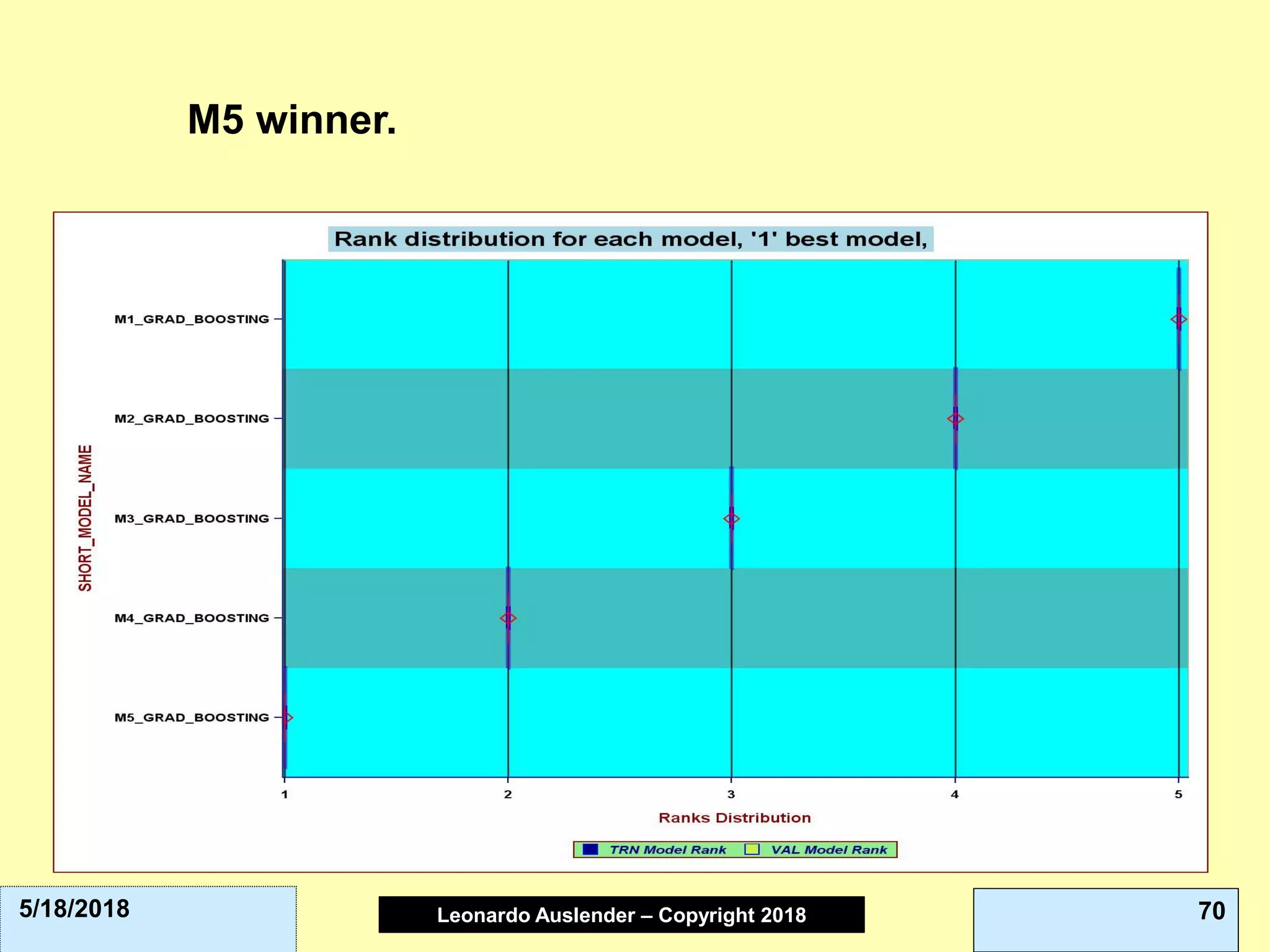 M5 winner.

Rank distribution for each model, '1' best model,

SHORT_MODEL_NAME

M1_GRAD_BOOSTING

M2_GRAD_BOOSTING

M3_GRAD_BOOSTING

M4_GRAD_BOOSTING

M5_GRAD_BOOSTING

1 2 3 4 5

Ranks Distribution

TRN Model Rank VAL Model Rank

5/18/2018

Leonardo Auslender – Copyright 2018

70